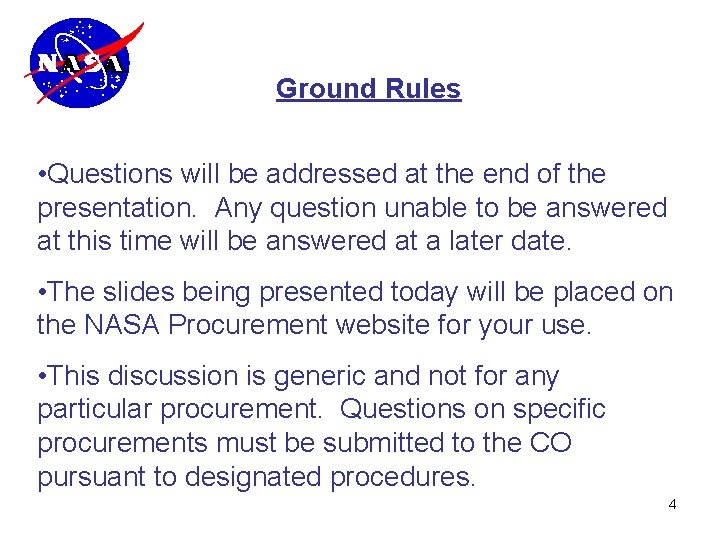 NASA

Ground Rules

•Questions will be addressed at the end of the presentation. Any question unable to be answered at this time will be answered at a later date.

•The slides being presented today will be placed on the NASA Procurement website for your use.

•This discussion is generic and not for any particular procurement. Questions on specific procurements must be submitted to the CO pursuant to designated procedures.

4